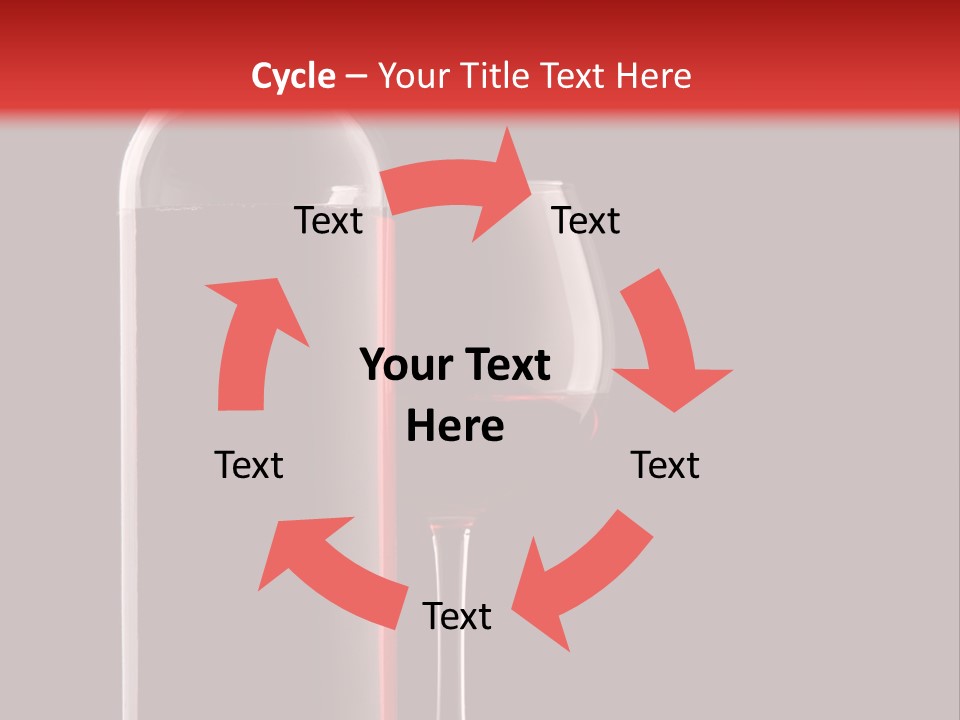 Cycle – Your Title Text Here

Text

Text

Your Text Here

Text

Text

Text